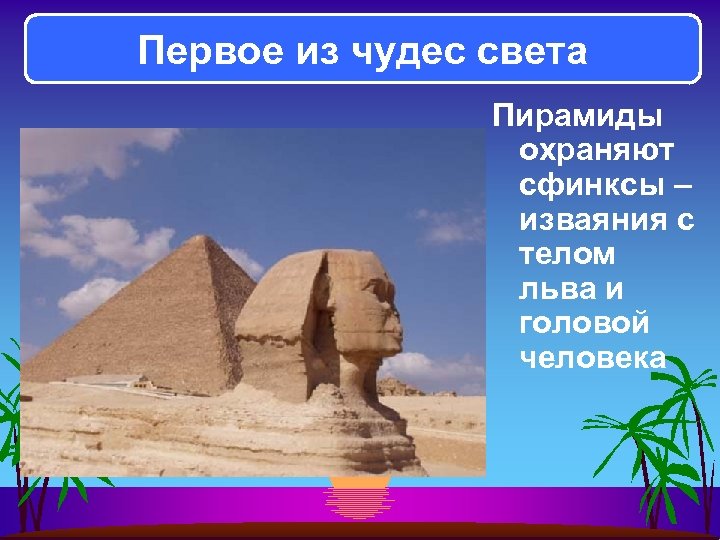 Первое из чудес света

Пирамиды охраняют сфинксы – изваяния с телом льва и головой человека